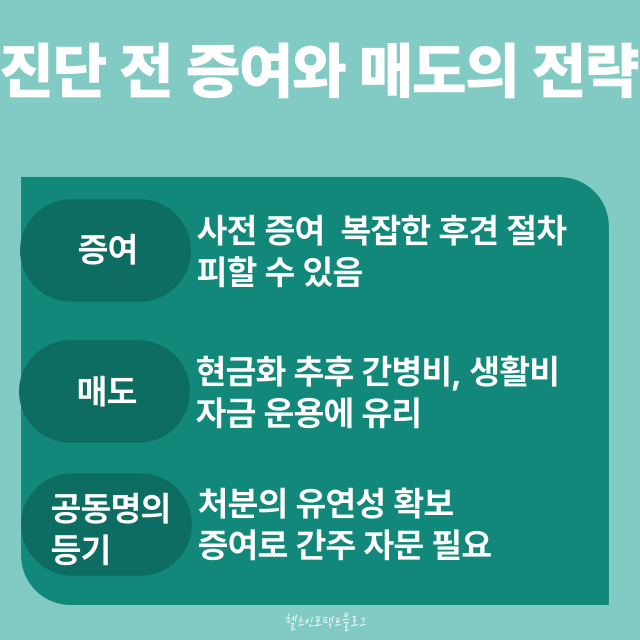 진단 전 증여와 매도의 전략

증여

사전 증여 복잡한 후견 절차 피할 수 있음

매도

현금화 추후 간병비, 생활비 자금 운용에 유리

공동명의 등기

처분의 유연성 확보 증여로 간주 자문 필요

헬스인포팩트블로그